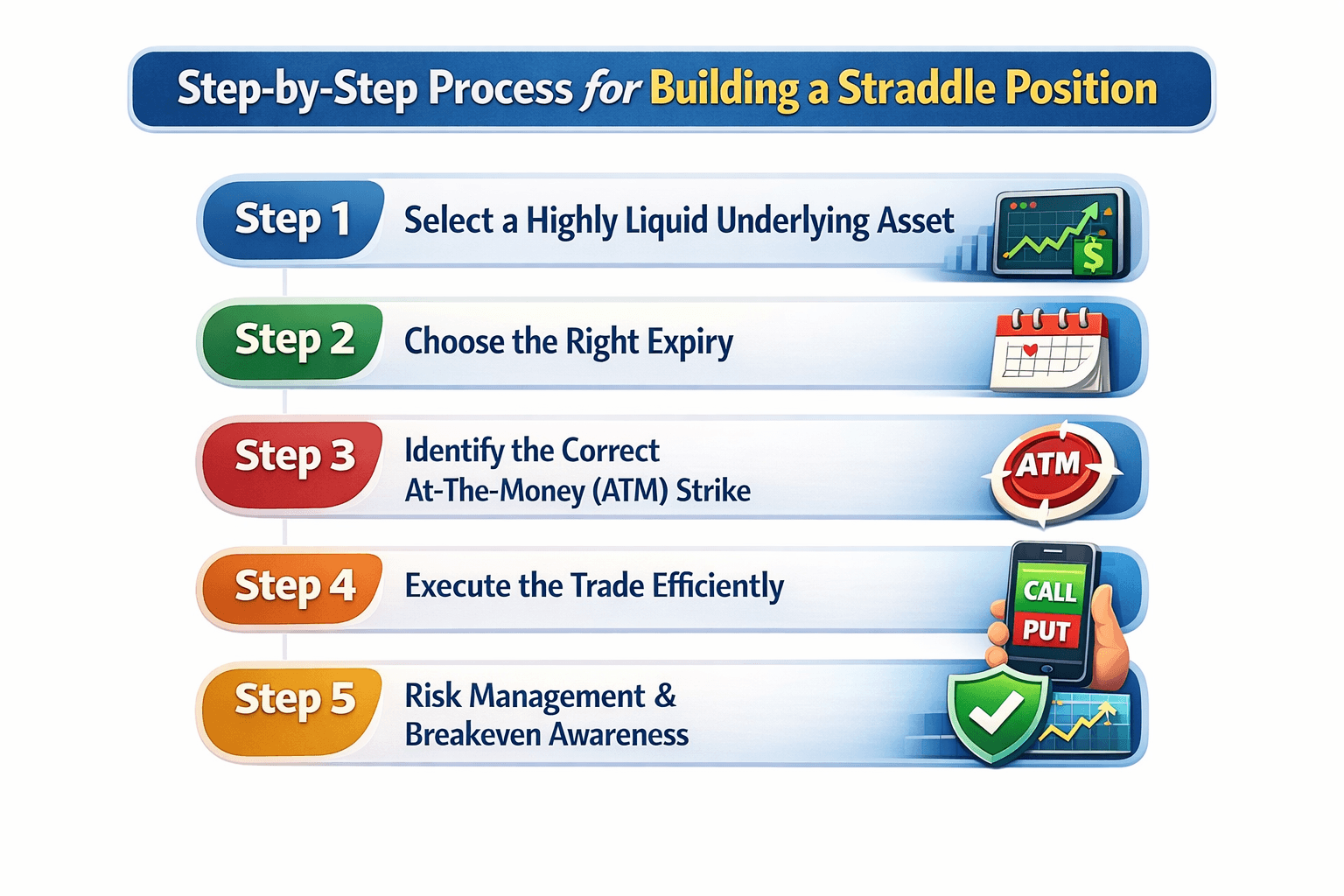 Step-by-Step Process for Building a Straddle Position

Step 1 Select a Highly Liquid Underlying Asset

$

Step 2 Choose the Right Expiry

Step 3 Identify the Correct At-The-Money (ATM) Strike

ATM

Step 4 Execute the Trade Efficiently

CALL
PUT

Step 5 Risk Management & Breakeven Awareness